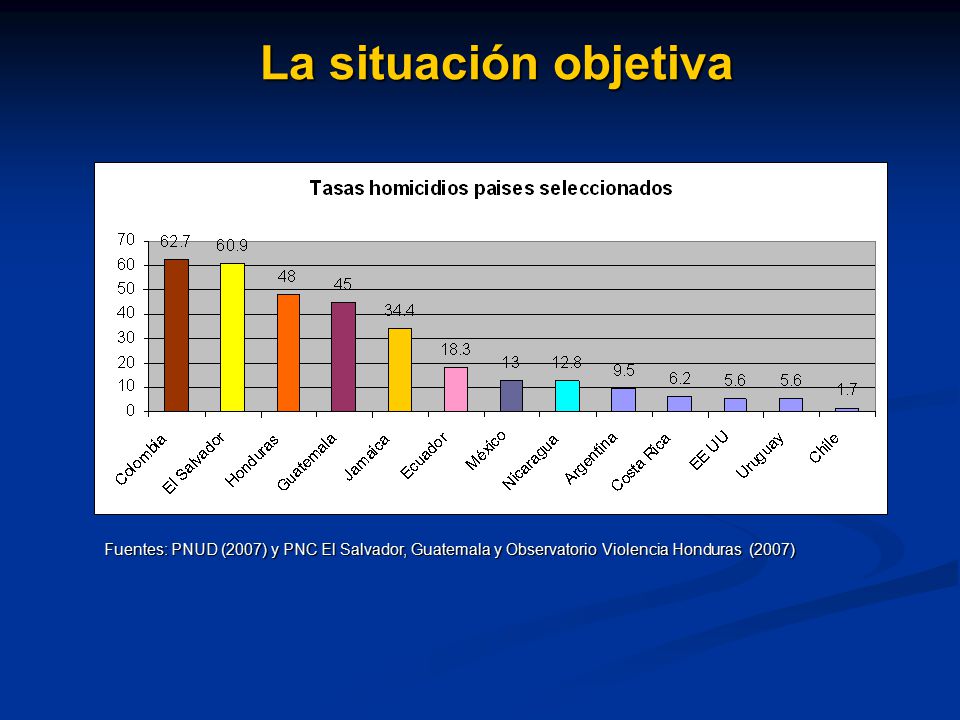 La situación objetiva

Tasas homicidios paises seleccionados

70
60
50
40
30
20
10
0

62.7
60.9
48
45
34.4
18.3
13
12.8
9.5
6.2
5.6
5.6
1.7

Colombia
El Salvador
Honduras
Guatemala
Jamaica
Ecuador
México
Nicaragua
Argentina
Costa Rica
EE UU
Uruguay
Chile

Fuentes: PNUD (2007) y PNC El Salvador, Guatemala y Observatorio Violencia Honduras (2007)